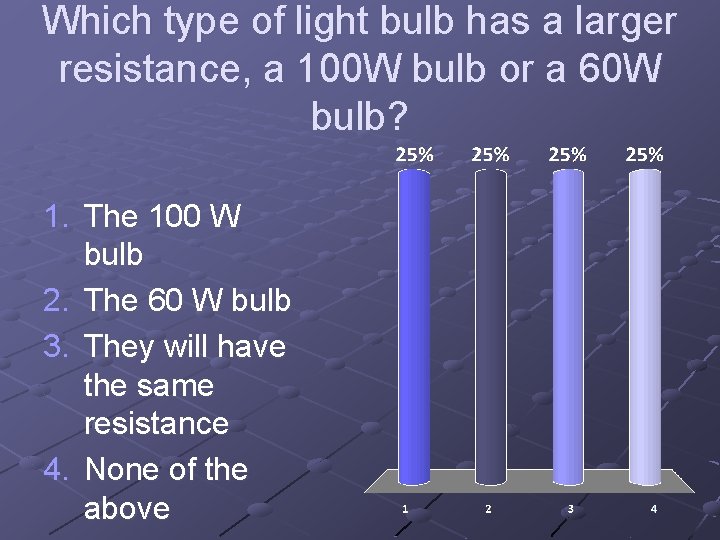 Which type of light bulb has a larger resistance, a 100W bulb or a 60W bulb?

1. The 100 W bulb
2. The 60 W bulb
3. They will have the same resistance
4. None of the above

25%
25%
25%
25%

1
2
3
4